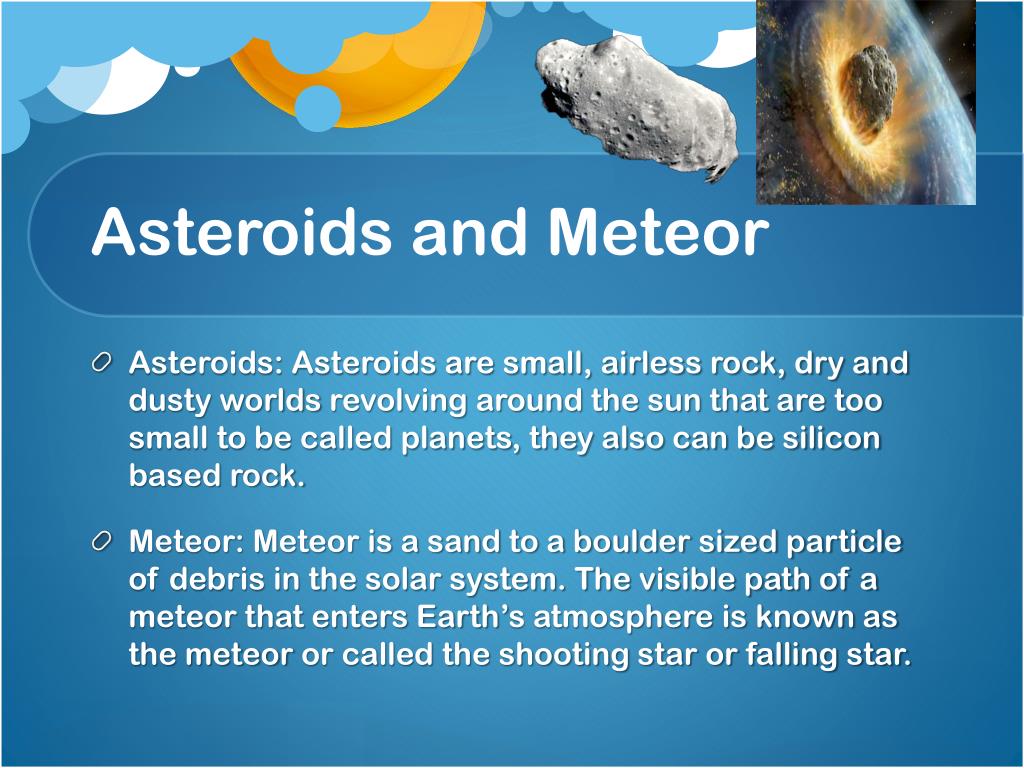 Asteroids and Meteor

Asteroids: Asteroids are small, airless rock, dry and dusty worlds revolving around the sun that are too small to be called planets, they also can be silicon based rock.

Meteor: Meteor is a sand to a boulder sized particle of debris in the solar system. The visible path of a meteor that enters Earth's atmosphere is known as the meteor or called the shooting star or falling star.